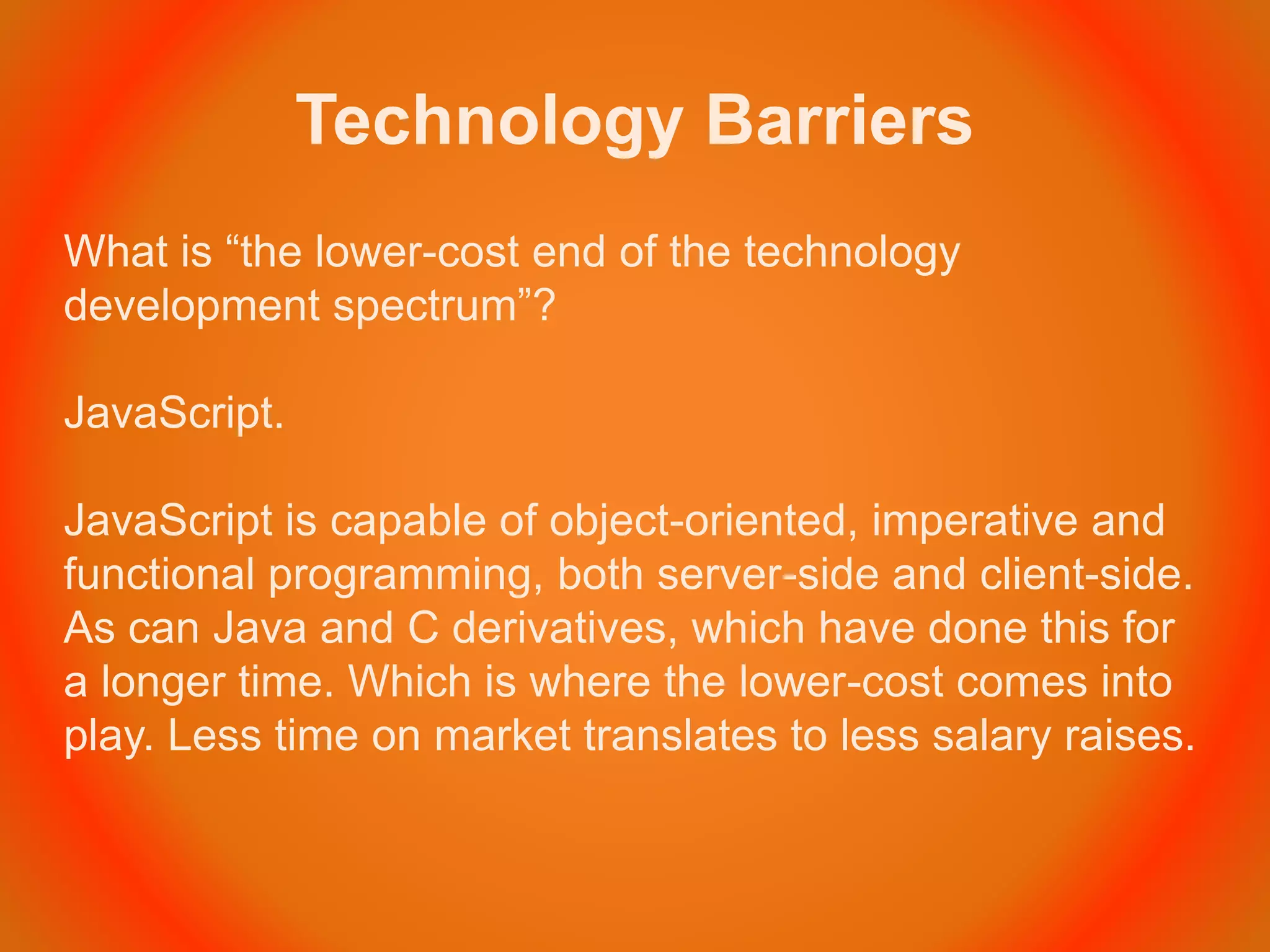 Technology Barriers

What is “the lower-cost end of the technology development spectrum”?

JavaScript.

JavaScript is capable of object-oriented, imperative and functional programming, both server-side and client-side. As can Java and C derivatives, which have done this for a longer time. Which is where the lower-cost comes into play. Less time on market translates to less salary raises.